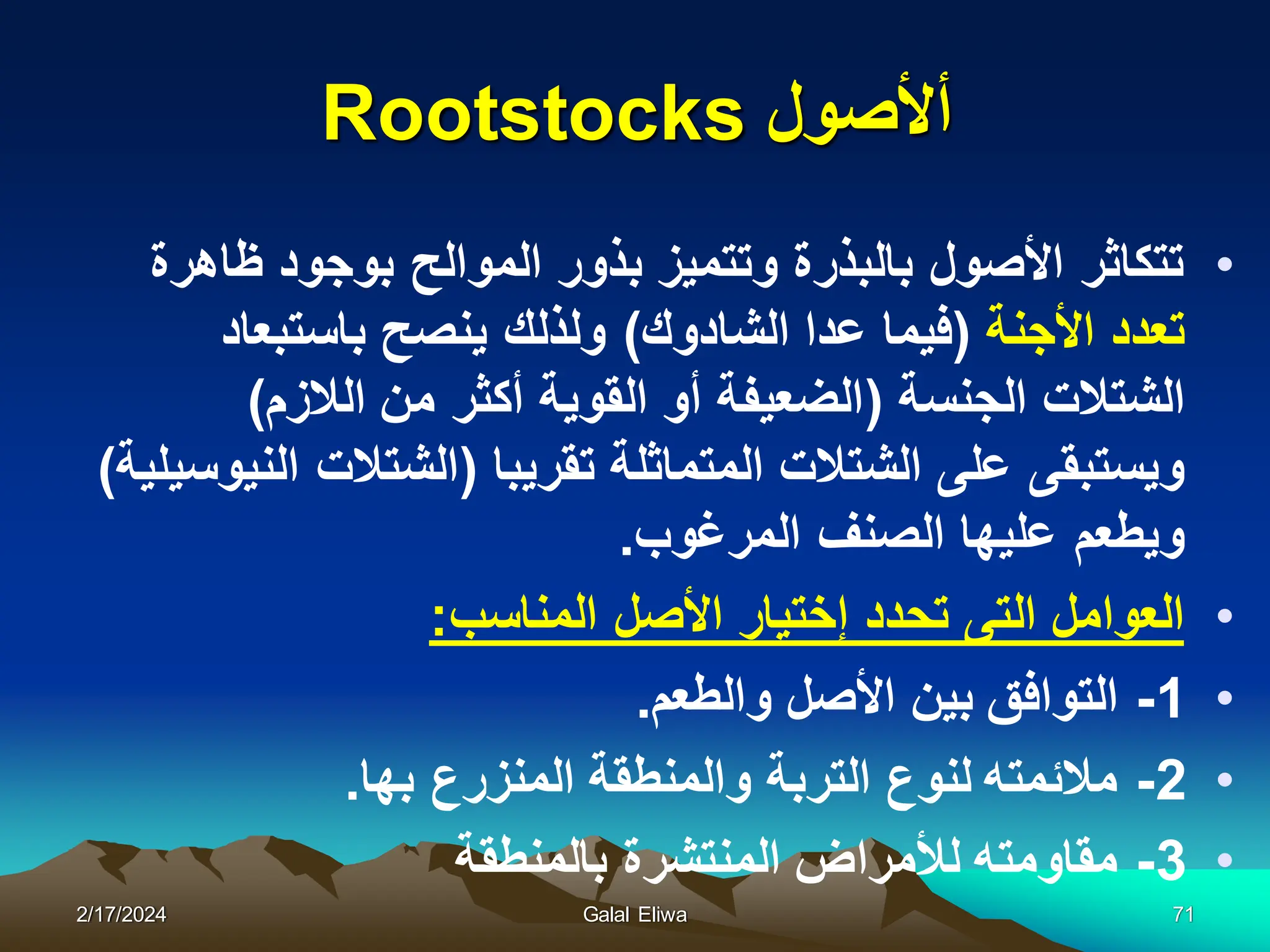 ألأصول Rootstocks

• تتكاثر الأصول بالبذرة وتتميز بذور الموالح بوجود ظاهرة تعدد الأجنة (فيما عدا الشادوك) ولذلك ينصح باستبعاد الشتلات الجنسة (الضعيفة أو القوية أكثر من اللازم) ويستبقى على الشتلات المتماثلة تقريبا (الشتلات النيوسيلية) ويطعم عليها الصنف المرغوب.

• العوامل التى تحدد إختيار الأصل المناسب:

• 1- التوافق بين الأصل والطعم.

• 2- ملائمته لنوع التربة والمنطقة المنزرع بها.

• 3- مقاومته للأمراض المنتشرة بالمنطقة

2/17/2024 Galal Eliwa 71